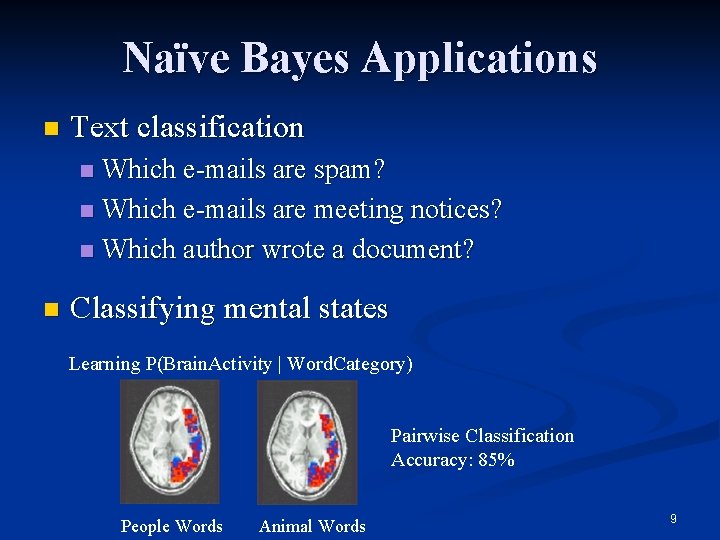 Naïve Bayes Applications

Text classification

Which e-mails are spam?

Which e-mails are meeting notices?

Which author wrote a document?

Classifying mental states

Learning P(BrainActivity | WordCategory)

Pairwise Classification Accuracy: 85%

People Words

Animal Words

9